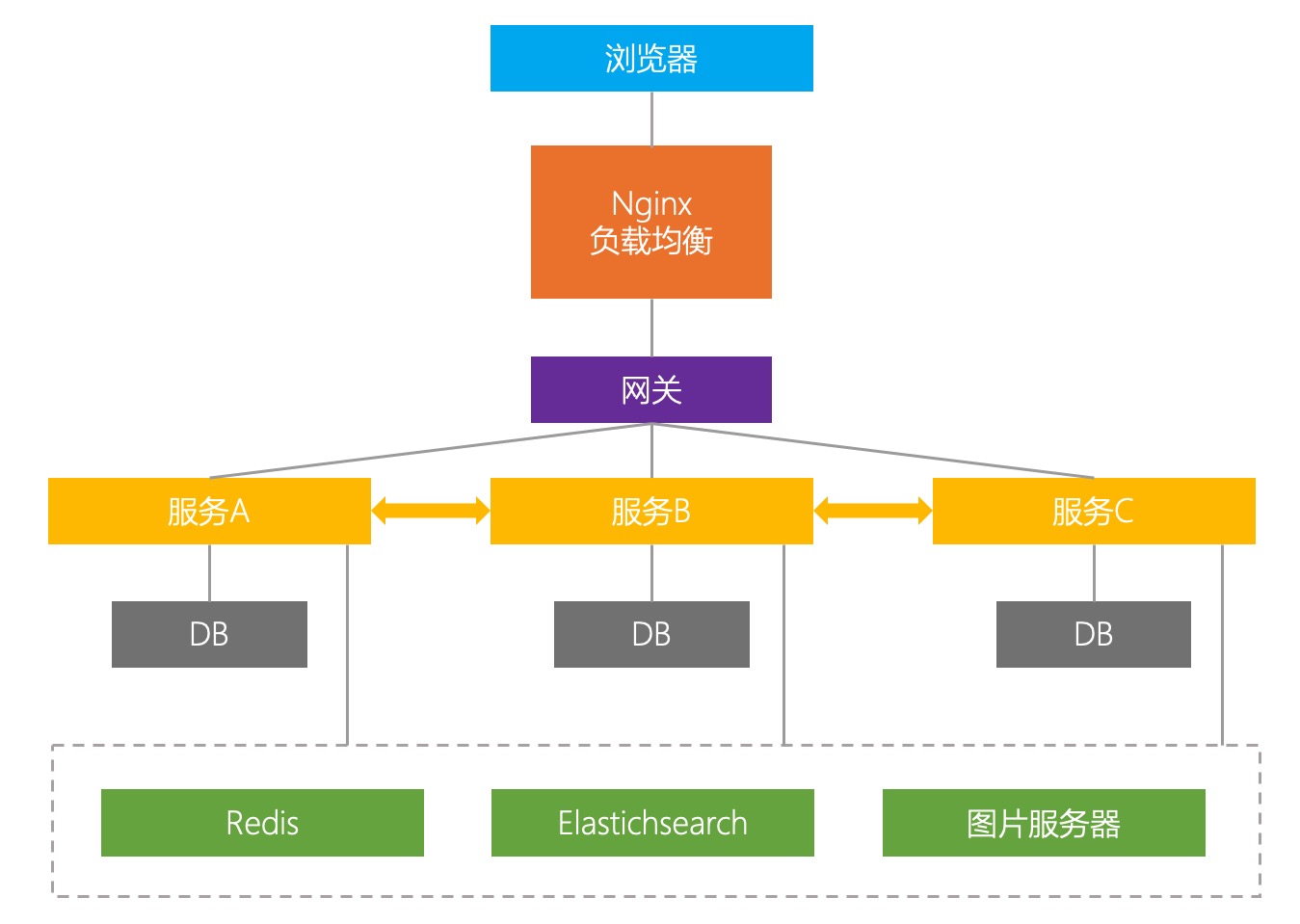 浏览器

Nginx
负载均衡

网关

服务A

服务B

服务C

DB

DB

DB

Redis

Elastichsearch

图片服务器